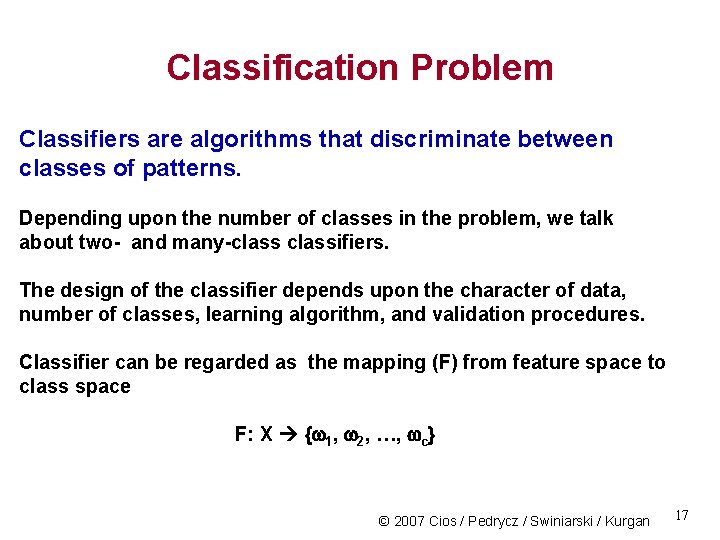 Classification Problem

Classifiers are algorithms that discriminate between classes of patterns.

Depending upon the number of classes in the problem, we talk about two- and many-class classifiers.

The design of the classifier depends upon the character of data, number of classes, learning algorithm, and validation procedures.

Classifier can be regarded as the mapping (F) from feature space to class space

$F: X \rightarrow \{\omega_1, \omega_2, \ldots, \omega_c\}$

© 2007 Cios / Pedrycz / Swiniarski / Kurgan

17